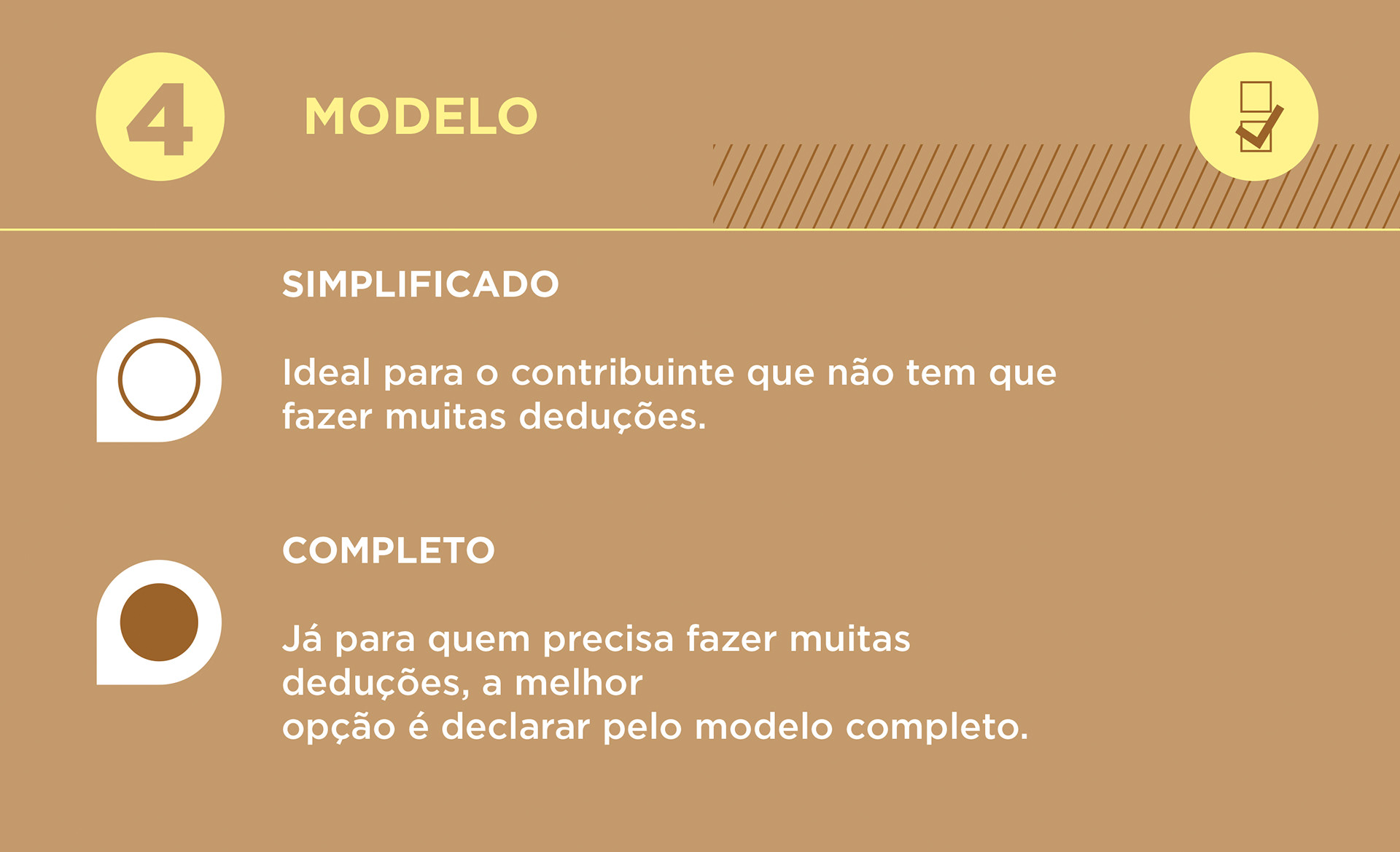 4

MODELO

SIMPLIFICADO

Ideal para o contribuinte que não tem que fazer muitas deduções.

COMPLETO

Já para quem precisa fazer muitas deduções, a melhor opção é declarar pelo modelo completo.